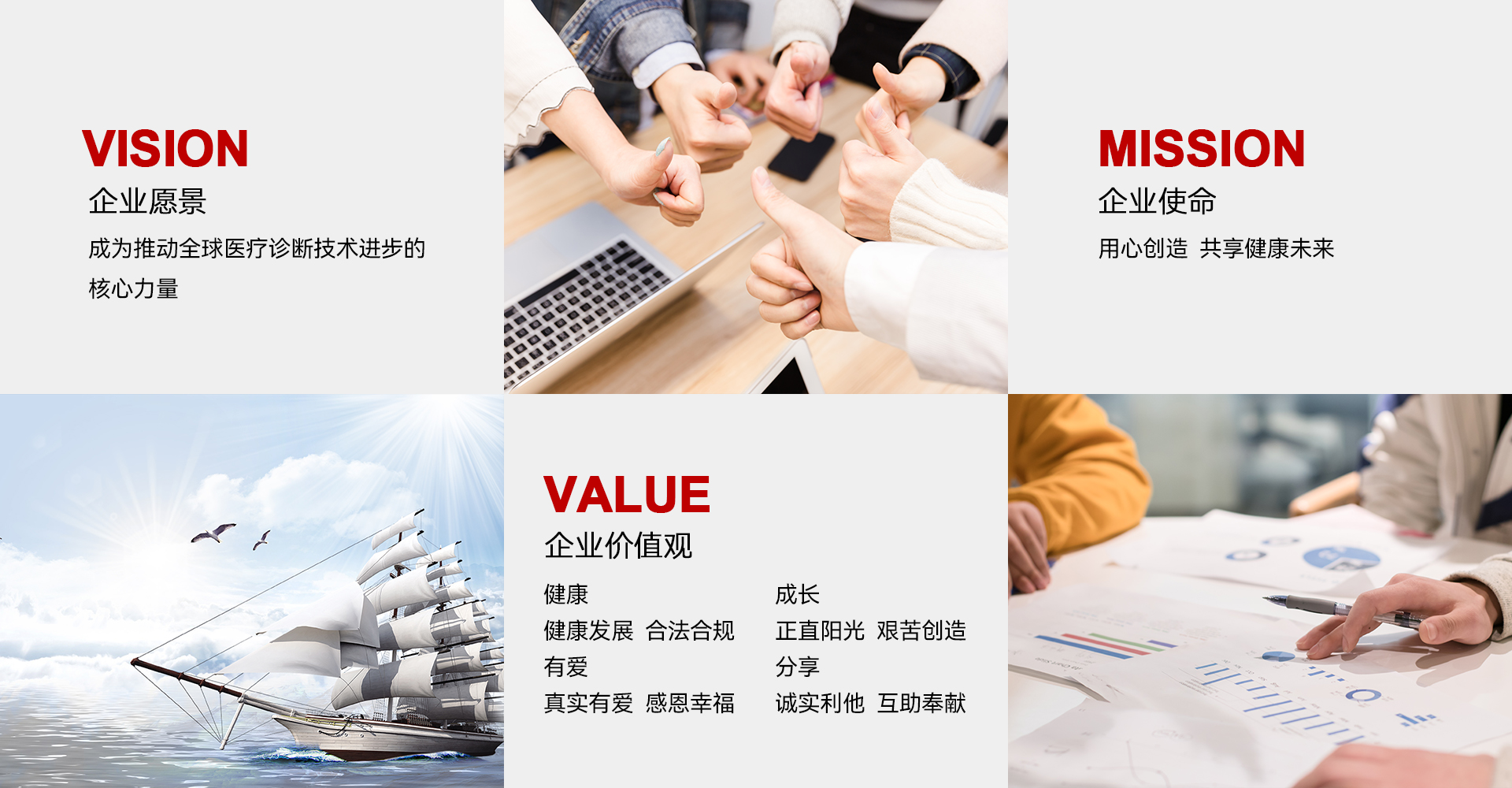 VISION
企业愿景
成为推动全球医疗诊断技术进步的核心力量

MISSION
企业使命
用心创造 共享健康未来

VALUE
企业价值观

健康
健康发展 合法合规
有爱
真实有爱 感恩幸福

成长
正直阳光 艰苦创造
分享
诚实利他 互助奉献